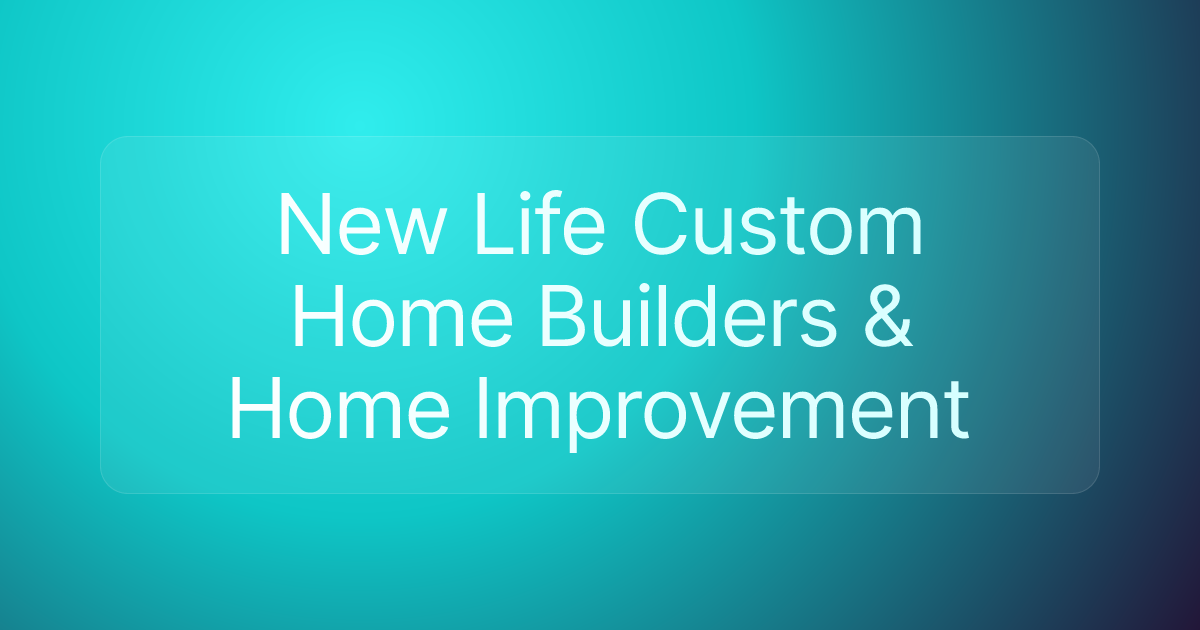 New Life Custom Home Builders & Home Improvement